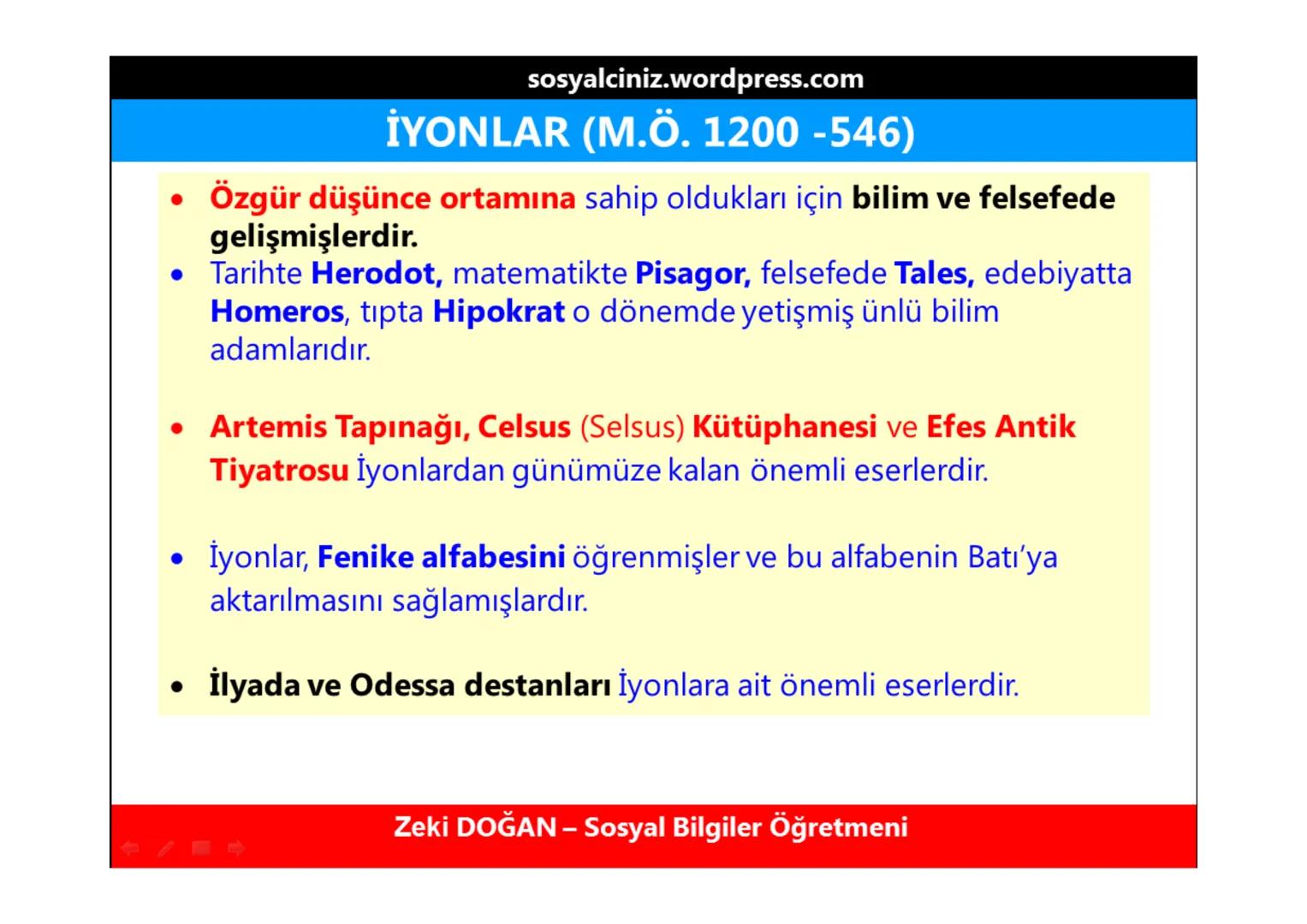 sosyalciniz.wordpress.com

İYONLAR (M.Ö. 1200 -546)

• Özgür düşünce ortamına sahip oldukları için bilim ve felsefede gelişmişlerdir.
• Tarihte Herodot, matematikte Pisagor, felsefede Tales, edebiyatta Homeros, tıpta Hipokrat o dönemde yetişmiş ünlü bilim adamlarıdır.

• Artemis Tapınağı, Celsus (Selsus) Kütüphanesi ve Efes Antik Tiyatrosu İyonlardan günümüze kalan önemli eserlerdir.

• İyonlar, Fenike alfabesini öğrenmişler ve bu alfabenin Batı'ya aktarılmasını sağlamışlardır.

• İlyada ve Odessa destanları İyonlara ait önemli eserlerdir.

Zeki DOĞAN – Sosyal Bilgiler Öğretmeni